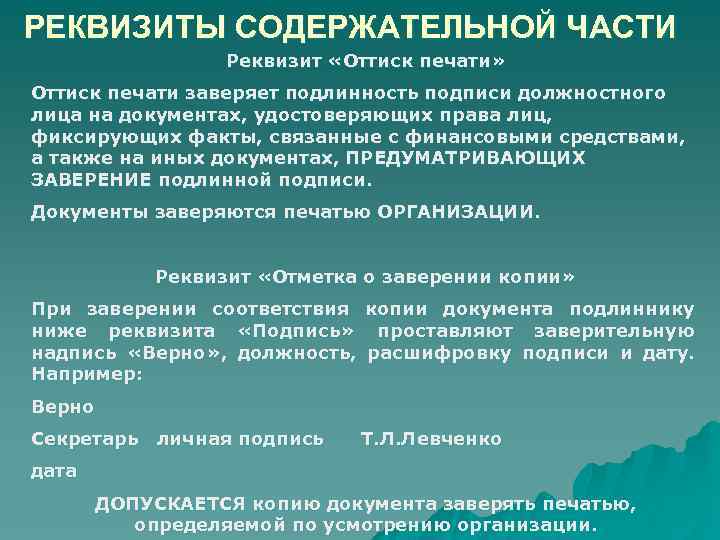 РЕКВИЗИТЫ СОДЕРЖАТЕЛЬНОЙ ЧАСТИ

Реквизит «Оттиск печати»

Оттиск печати заверяет подлинность подписи должностного лица на документах, удостоверяющих права лиц, фиксирующих факты, связанные с финансовыми средствами, а также на иных документах, ПРЕДУМАТРИВАЮЩИХ ЗАВЕРЕНИЕ подлинной подписи.

Документы заверяются печатью ОРГАНИЗАЦИИ.

Реквизит «Отметка о заверении копии»

При заверении соответствия копии документа подлиннику ниже реквизита «Подпись» проставляют заверительную надпись «Верно», должность, расшифровку подписи и дату. Например:

Верно

Секретарь личная подпись Т.Л.Левченко

дата

ДОПУСКАЕТСЯ копию документа заверять печатью, определяемой по усмотрению организации.